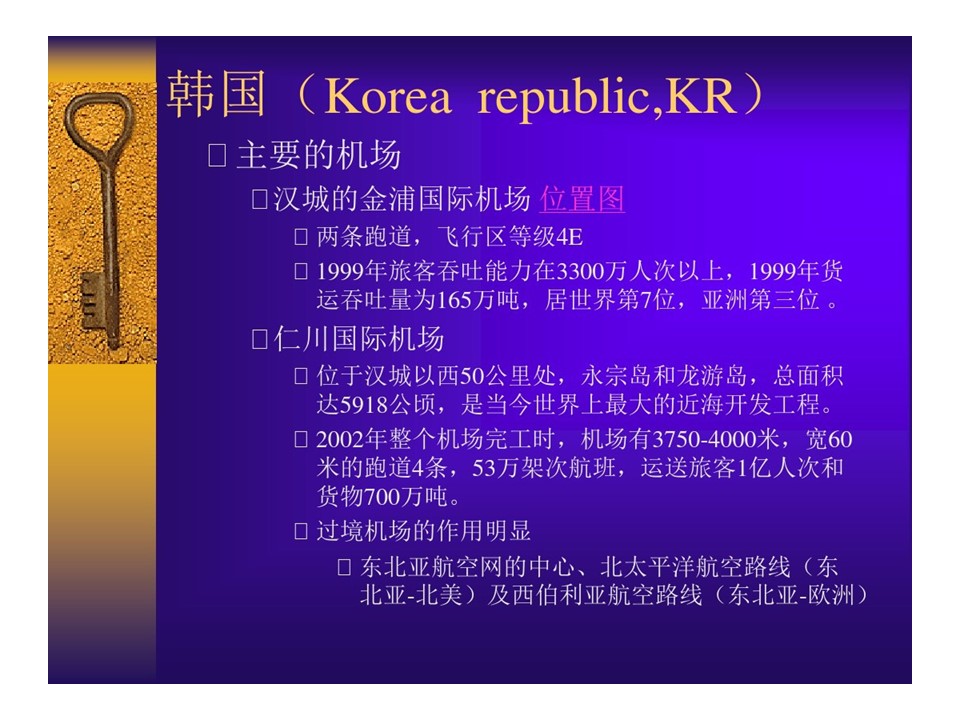 韩国（Korea republic,KR）

□ 主要的机场

□ 汉城的金浦国际机场 位置图

□ 两条跑道，飞行区等级4E

□ 1999年旅客吞吐能力在3300万人次以上，1999年货运吞吐量为165万吨，居世界第7位，亚洲第三位 。

□ 仁川国际机场

□ 位于汉城以西50公里处，永宗岛和龙游岛，总面积达5918公顷，是当今世界上最大的近海开发工程。

□ 2002年整个机场完工时，机场有3750-4000米，宽60米的跑道4条，53万架次航班，运送旅客1亿人次和货物700万吨。

□ 过境机场的作用明显

□ 东北亚航空网的中心、北太平洋航空路线（东北亚-北美）及西伯利亚航空路线（东北亚-欧洲）